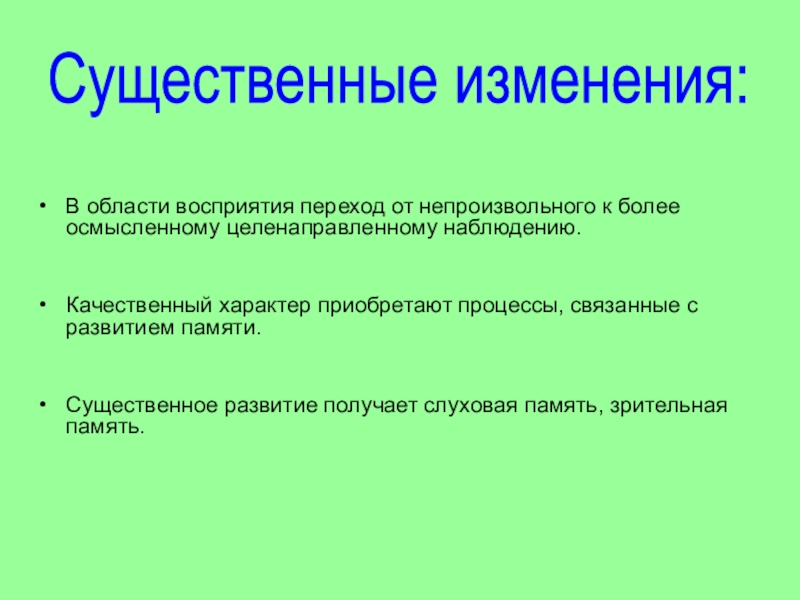 Существенные изменения:

• В области восприятия переход от непроизвольного к более осмысленному целенаправленному наблюдению.

• Качественный характер приобретают процессы, связанные с развитием памяти.

• Существенное развитие получает слуховая память, зрительная память.